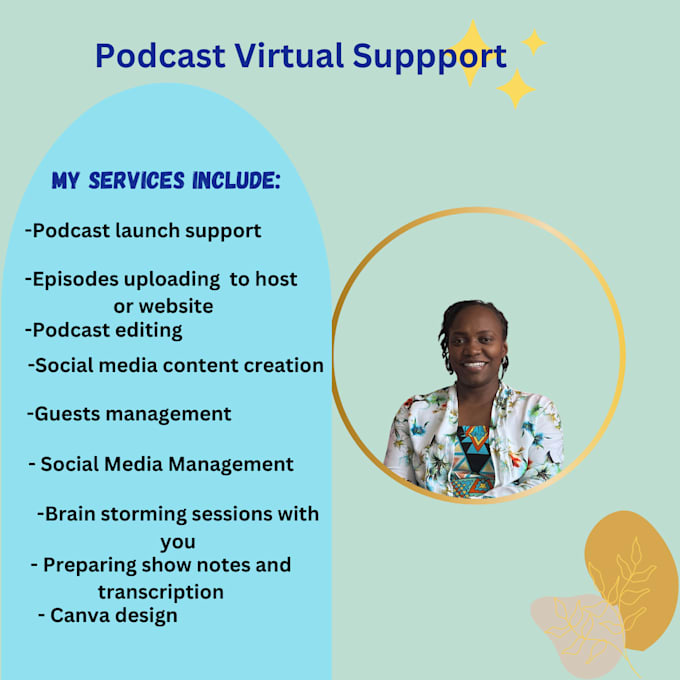 Podcast Virtual Suppport

MY SERVICES INCLUDE:

-Podcast launch support

-Episodes uploading to host or website

-Podcast editing

-Social media content creation

-Guests management

- Social Media Management

-Brain storming sessions with you

- Preparing show notes and transcription

- Canva design